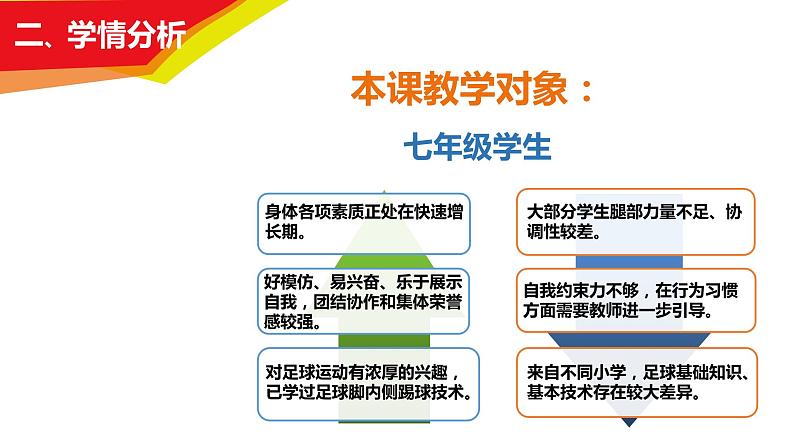 二、学情分析

本课教学对象：

七年级学生

身体各项素质正处在快速增长期。

好模仿、易兴奋、乐于展示自我，团结协作和集体荣誉感较强。

对足球运动有浓厚的兴趣，已学过足球脚内侧踢球技术。

大部分学生腿部力量不足、协调性较差。

自我约束力不够，在行为习惯方面需要教师进一步引导。

来自不同小学，足球基础知识、基本技术存在较大差异。